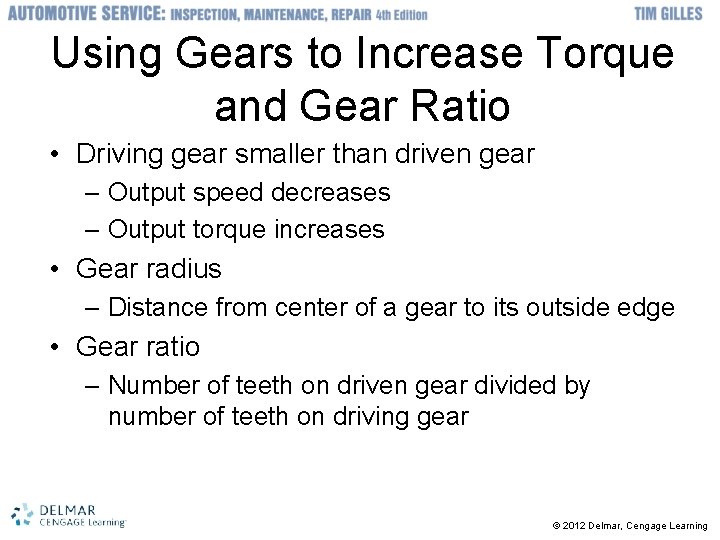 AUTOMOTIVE SERVICE: INSPECTION, MAINTENANCE, REPAIR 4th Edition

TIM GILLES

Using Gears to Increase Torque and Gear Ratio

• Driving gear smaller than driven gear
– Output speed decreases
– Output torque increases
• Gear radius
– Distance from center of a gear to its outside edge
• Gear ratio
– Number of teeth on driven gear divided by number of teeth on driving gear

DELMAR
CENGAGE Learning

© 2012 Delmar, Cengage Learning